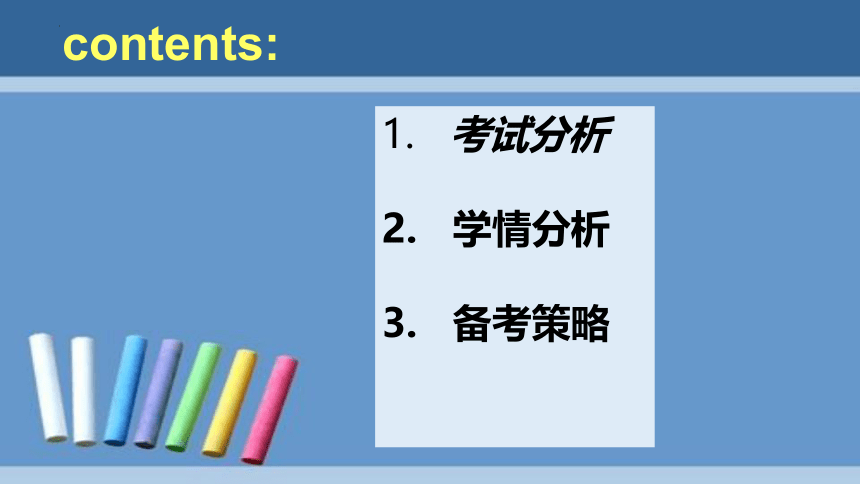 contents:

1. 考试分析

2. 学情分析

3. 备考策略